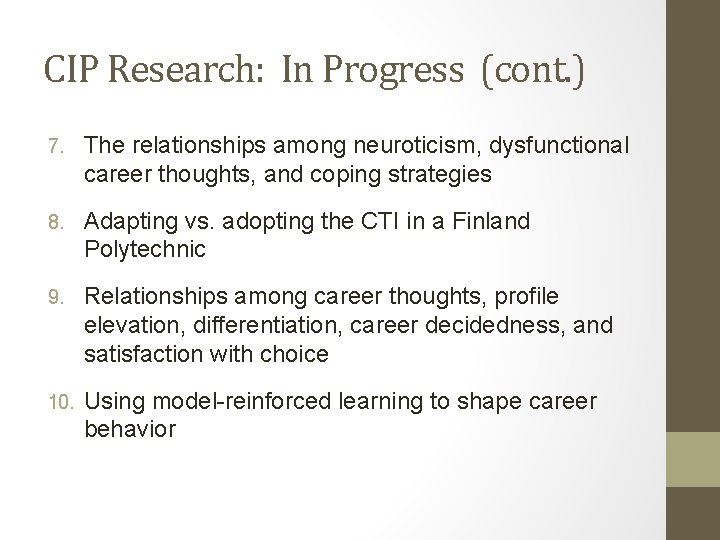 CIP Research: In Progress (cont.)

7. The relationships among neuroticism, dysfunctional career thoughts, and coping strategies

8. Adapting vs. adopting the CTI in a Finland Polytechnic

9. Relationships among career thoughts, profile elevation, differentiation, career decidedness, and satisfaction with choice

10. Using model-reinforced learning to shape career behavior